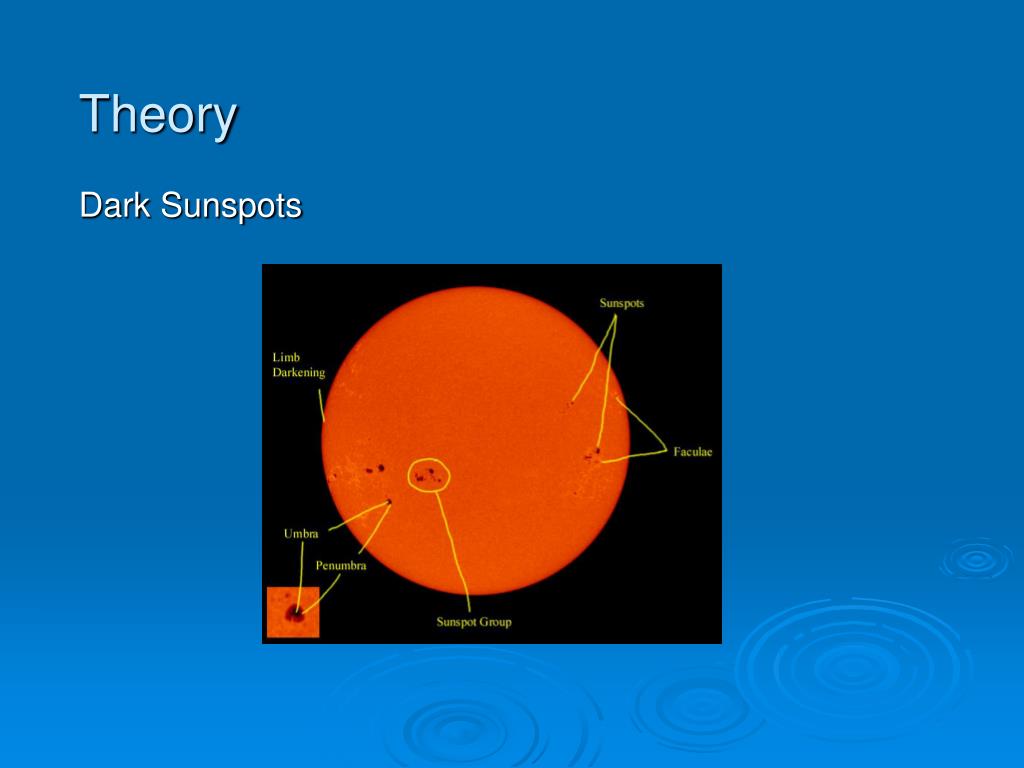 Theory

Dark Sunspots

Sunspots

Limb Darkening

Faculae

Umbra

Penumbra

Sunspot Group